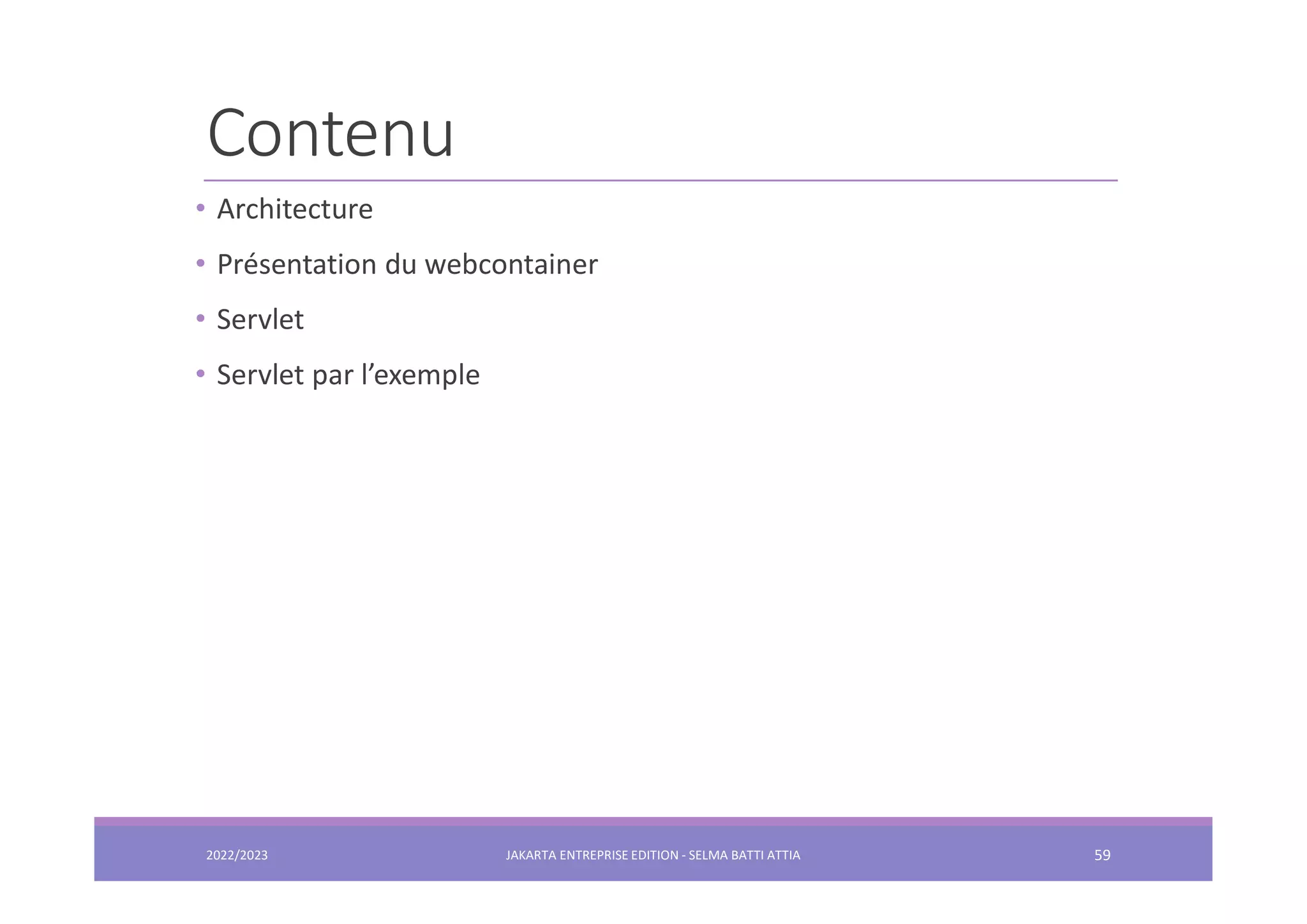 Contenu

• Architecture
• Présentation du webcontainer
• Servlet
• Servlet par l’exemple

2022/2023 JAKARTA ENTREPRISE EDITION - SELMA BATTI ATTIA 59